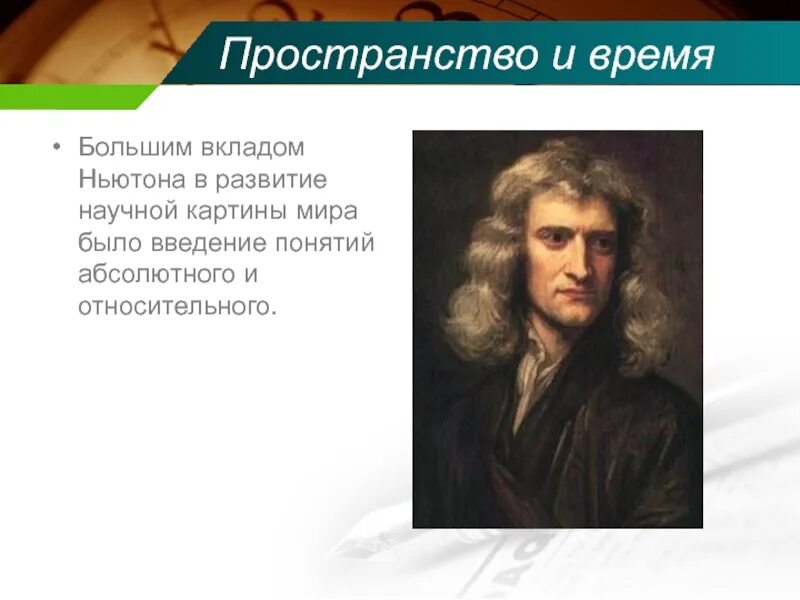 Пространство и время

• Большим вкладом Ньютона в развитие научной картины мира было введение понятий абсолютного и относительного.